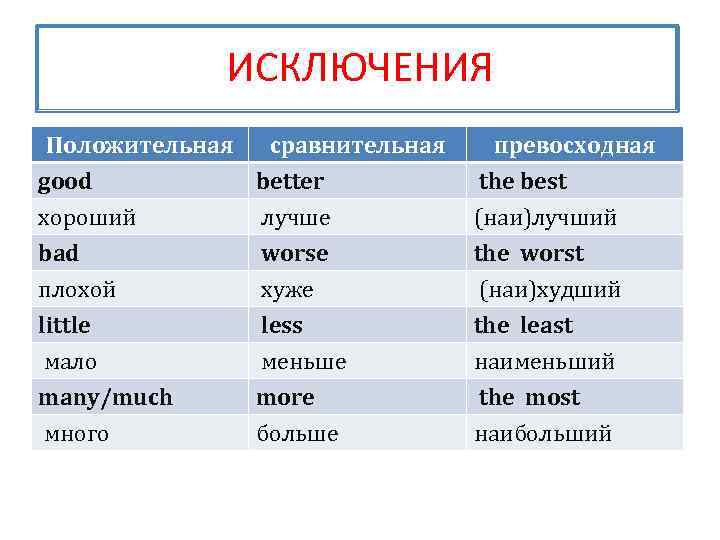 ИСКЛЮЧЕНИЯ

| Положительная | сравнительная | превосходная |
|---|---|---|
| good | better | the best |
| хороший | лучше | (наи)лучший |
| bad | worse | the worst |
| плохой | хуже | (наи)худший |
| little | less | the least |
| мало | меньше | наименьший |
| many/much | more | the most |
| много | больше | наибольший |